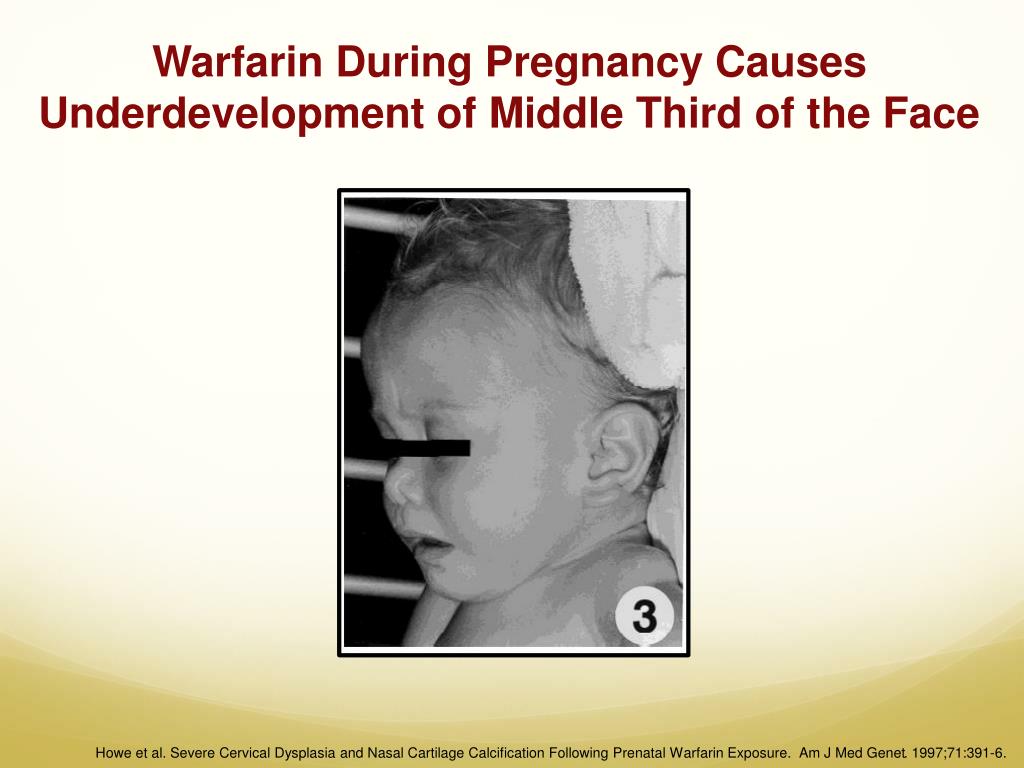 Warfarin During Pregnancy Causes Underdevelopment of Middle Third of the Face

3

Howe et al. Severe Cervical Dysplasia and Nasal Cartilage Calcification Following Prenatal Warfarin Exposure. Am J Med Genet. 1997;71:391-6.